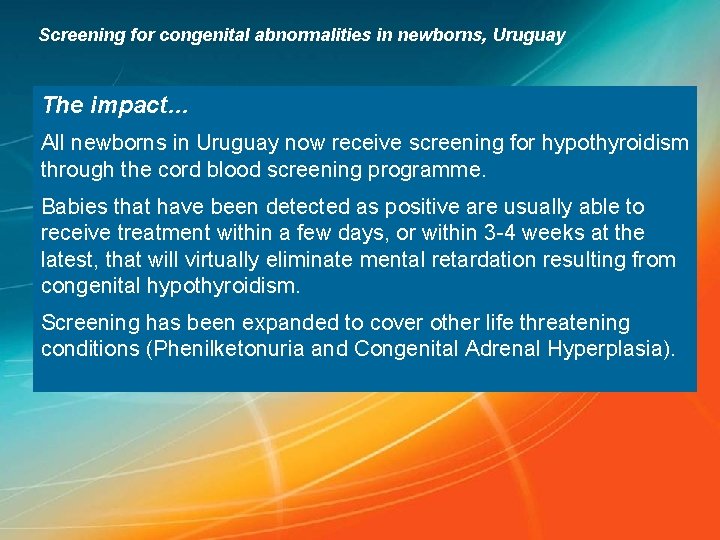 Screening for congenital abnormalities in newborns, Uruguay

The impact...

All newborns in Uruguay now receive screening for hypothyroidism through the cord blood screening programme.

Babies that have been detected as positive are usually able to receive treatment within a few days, or within 3-4 weeks at the latest, that will virtually eliminate mental retardation resulting from congenital hypothyroidism.

Screening has been expanded to cover other life threatening conditions (Phenilketonuria and Congenital Adrenal Hyperplasia).